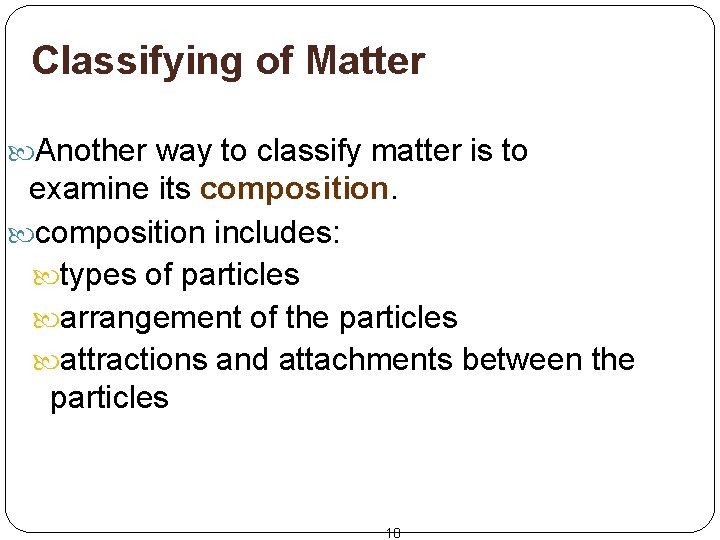 Classifying of Matter

Another way to classify matter is to examine its composition.

composition includes:

types of particles

arrangement of the particles

attractions and attachments between the particles

10